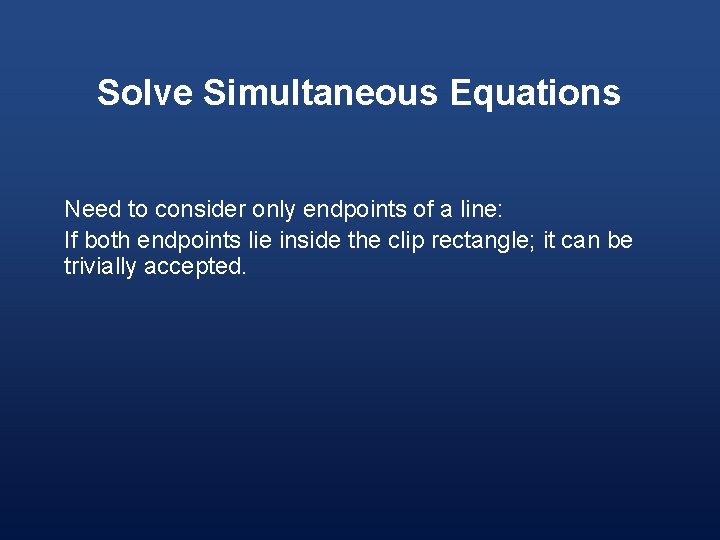 Solve Simultaneous Equations

Need to consider only endpoints of a line:

If both endpoints lie inside the clip rectangle; it can be trivially accepted.